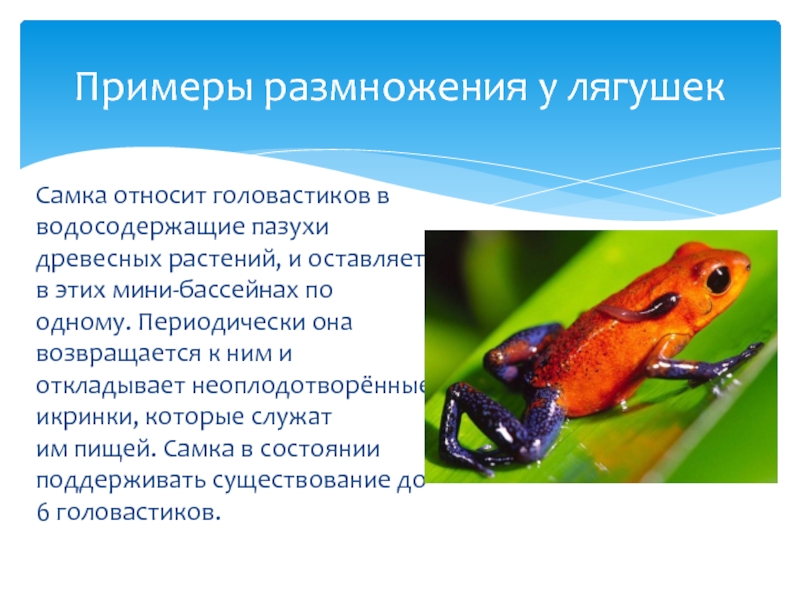 Примеры размножения у лягушек

Самка относит головастиков в водосодержащие пазухи древесных растений, и оставляет в этих мини-бассейнах по одному. Периодически она возвращается к ним и откладывает неоплодотворённые икринки, которые служат им пищей. Самка в состоянии поддерживать существование до 6 головастиков.